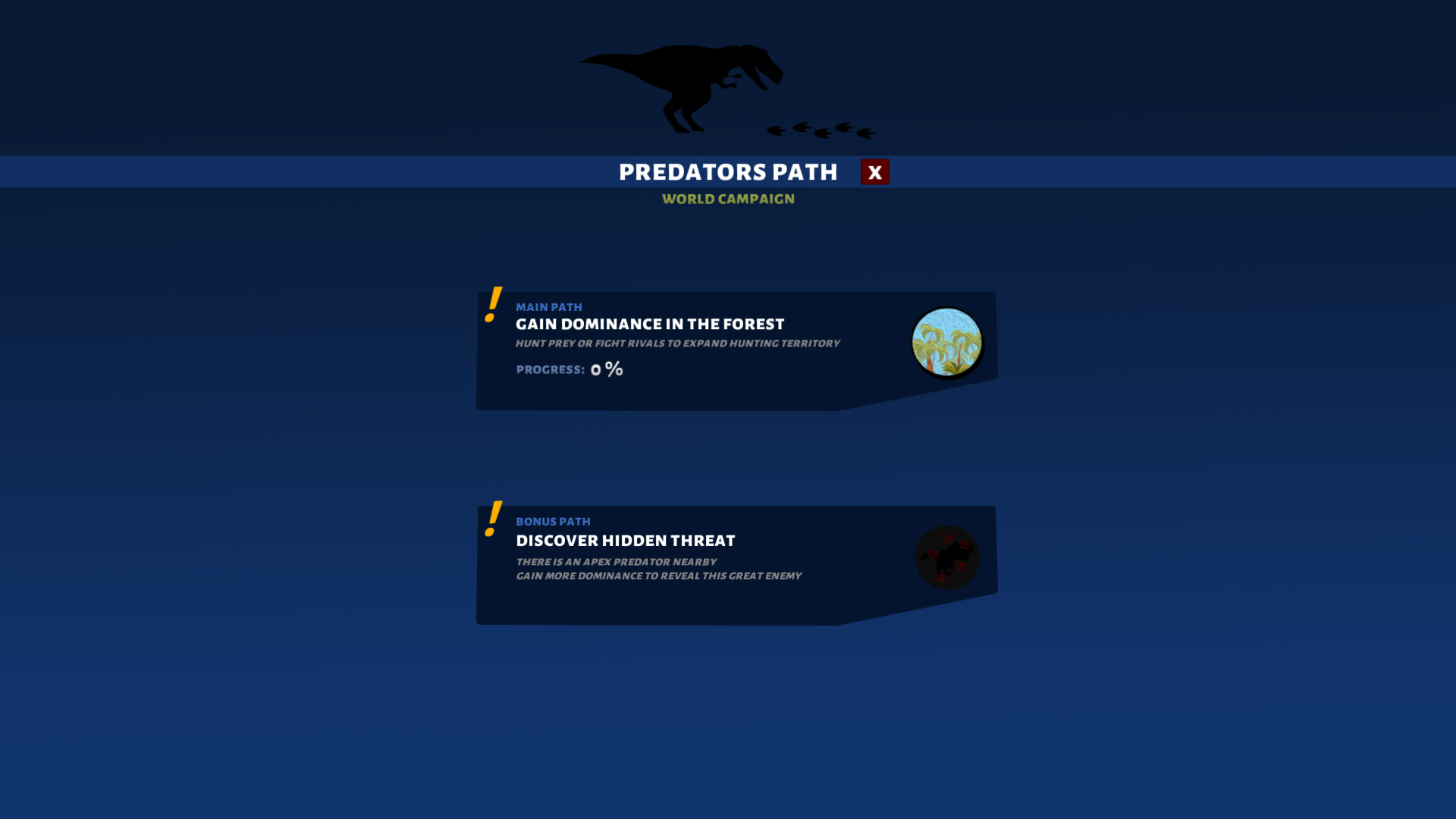 PREDATORS PATH X

WORLD CAMPAIGN

!
MAIN PATH
GAIN DOMINANCE IN THE FOREST
HUNT PREY OR FIGHT RIVALS TO EXPAND HUNTING TERRITORY
PROGRESS: 0 %

!
BONUS PATH
DISCOVER HIDDEN THREAT
THERE IS AN APEX PREDATOR NEARBY
GAIN MORE DOMINANCE TO REVEAL THIS GREAT ENEMY